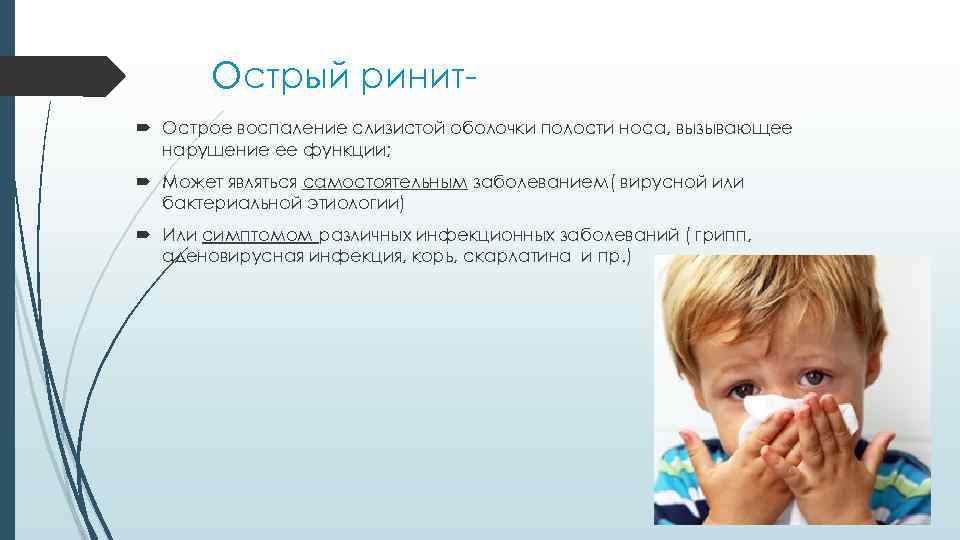 Острый ринит-

Острое воспаление слизистой оболочки полости носа, вызывающее нарушение ее функции;

Может являться самостоятельным заболеванием( вирусной или бактериальной этиологии)

Или симптомом различных инфекционных заболеваний ( грипп, аденовирусная инфекция, корь, скарлатина и пр.)